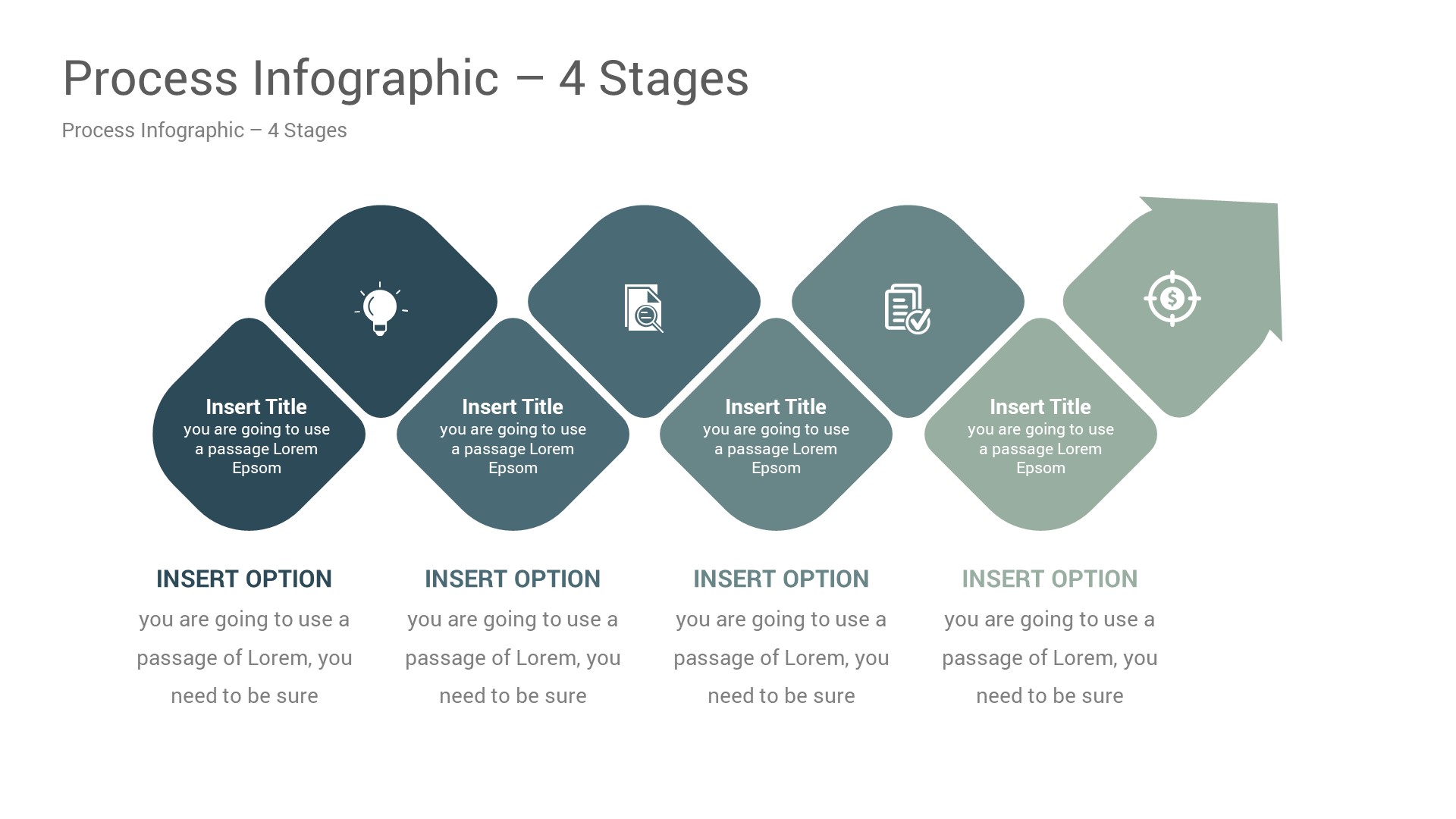 Process Infographic – 4 Stages

Process Infographic – 4 Stages

Insert Title
you are going to use a passage Lorem Epsom

Insert Title
you are going to use a passage Lorem Epsom

Insert Title
you are going to use a passage Lorem Epsom

Insert Title
you are going to use a passage Lorem Epsom

INSERT OPTION
you are going to use a passage of Lorem, you need to be sure

INSERT OPTION
you are going to use a passage of Lorem, you need to be sure

INSERT OPTION
you are going to use a passage of Lorem, you need to be sure

INSERT OPTION
you are going to use a passage of Lorem, you need to be sure